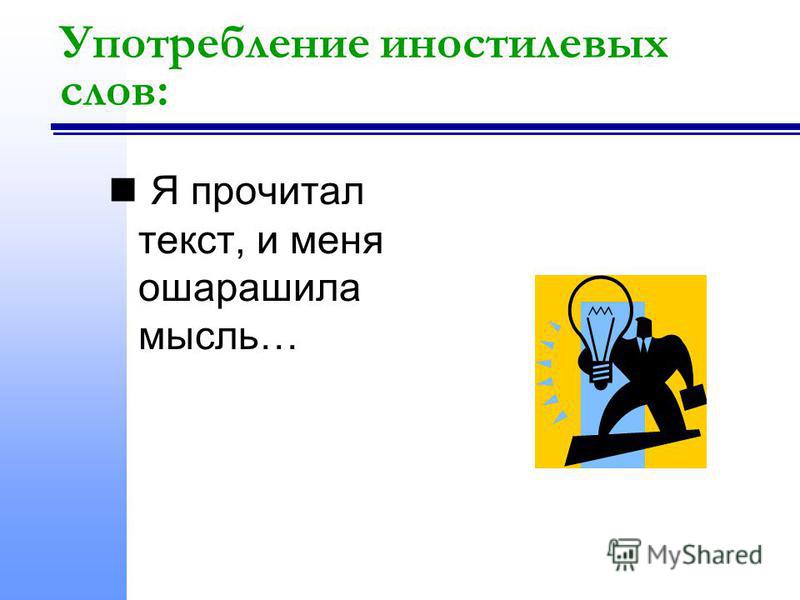 Употребление иностилевых слов:

Я прочитал текст, и меня ошарашила мысль…

MyShared